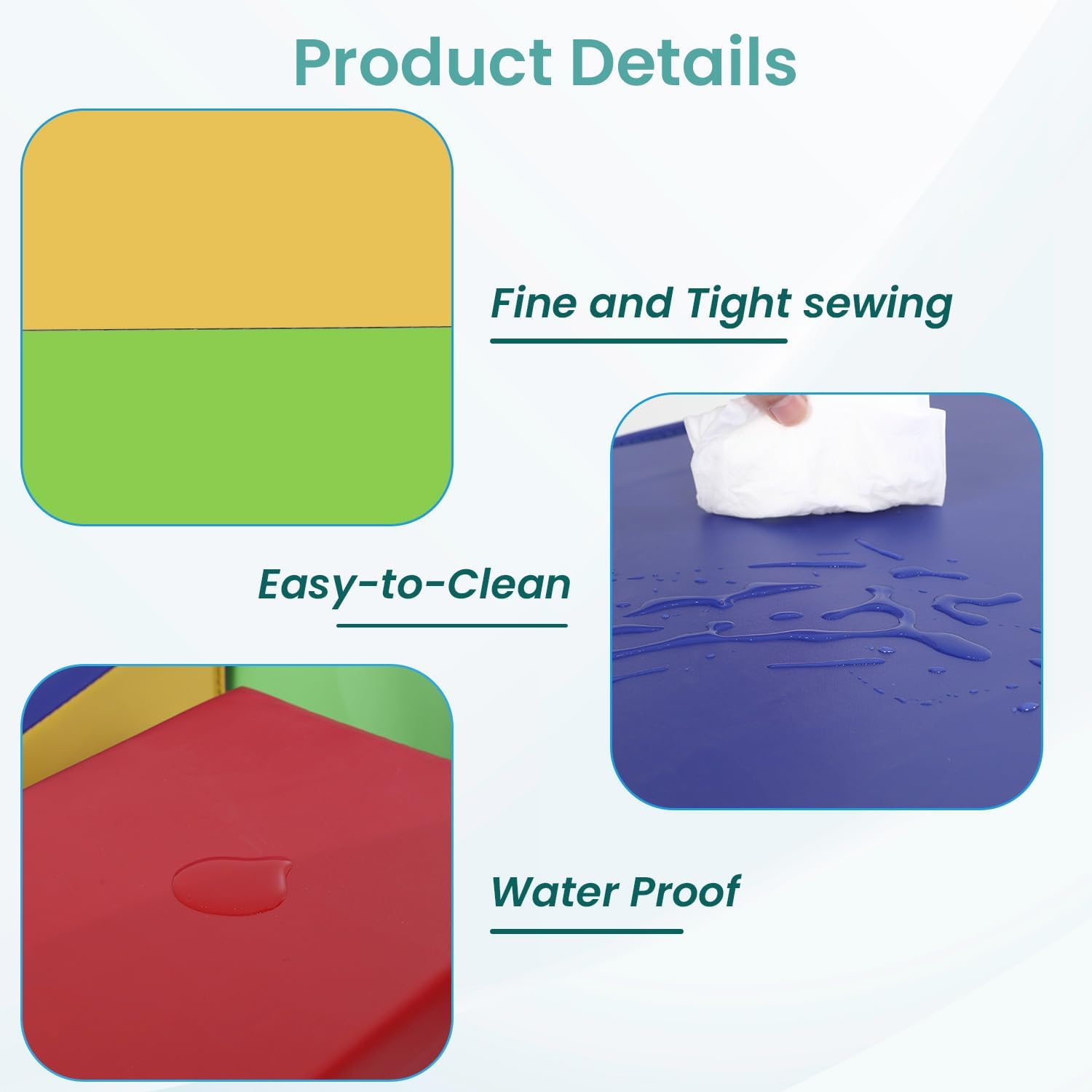 Product Details

Fine and Tight sewing

Easy-to-Clean

Water Proof